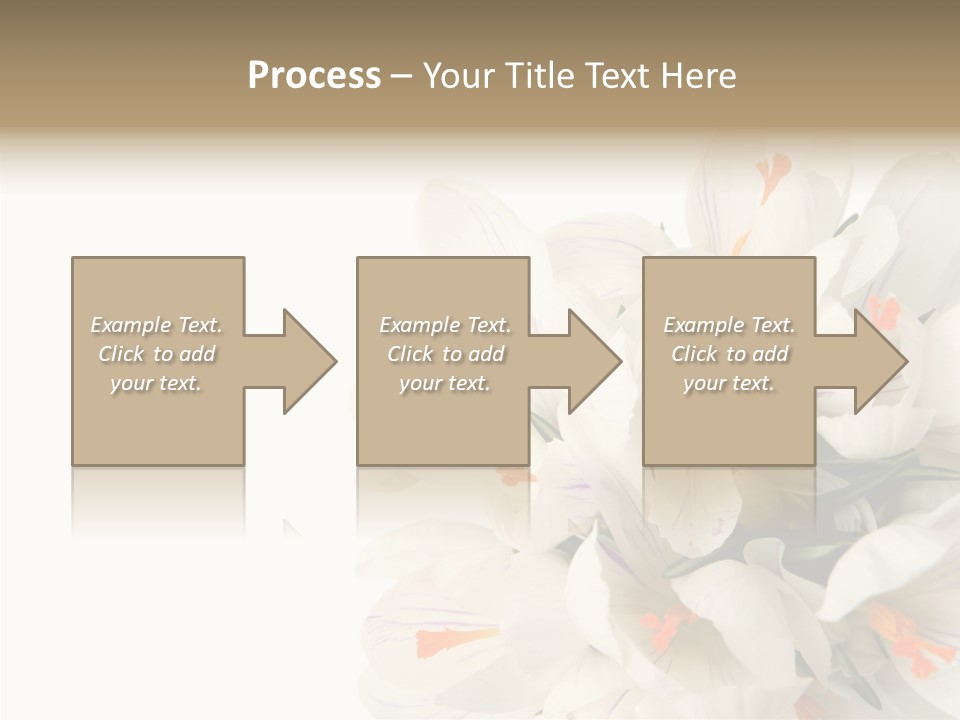 Process – Your Title Text Here

Example Text. Click to add your text.

Example Text. Click to add your text.

Example Text. Click to add your text.